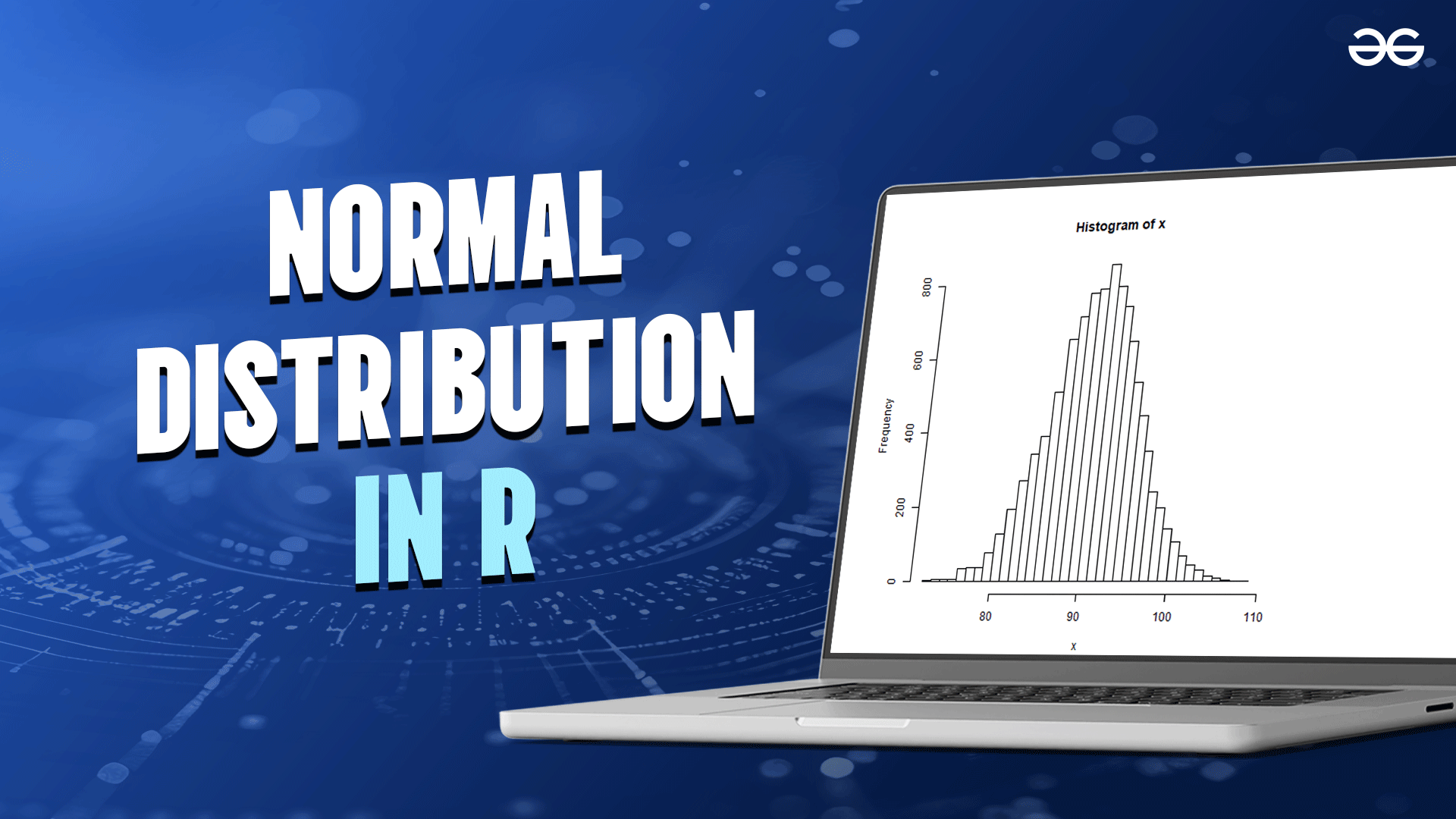 NORMAL DISTRIBUTION IN R

Histogram of x

Frequency

0
200
400
600
800

80
90
100
110

x